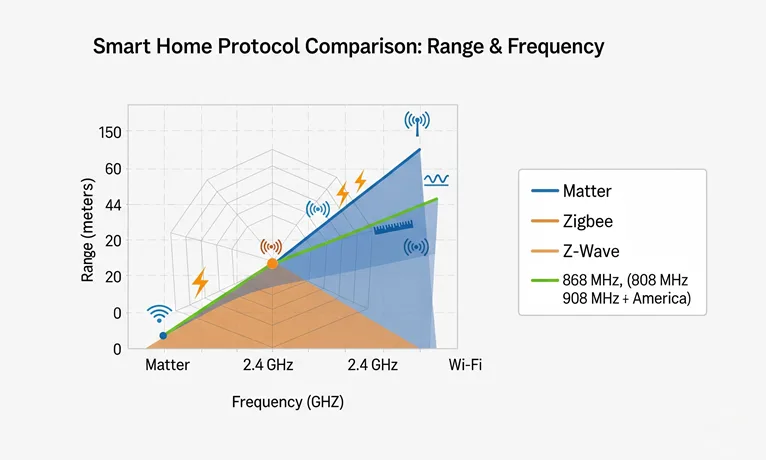 Smart Home Protocol Comparison: Range & Frequency

Range (meters)

150
60
44
20
20
0
0

Matter
2.4 GHz
2.4 GHz
Wi-Fi

Frequency (GHZ)

Matter
Zigbee
Z-Wave
868 MHz, (808 MHz 908 MHz + America)